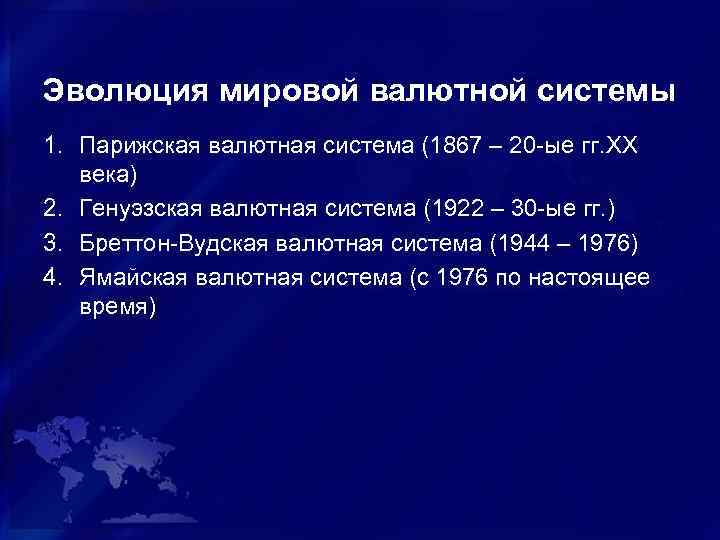 Эволюция мировой валютной системы

1. Парижская валютная система (1867 – 20-ые гг.XX века)
2. Генуэзская валютная система (1922 – 30-ые гг.)
3. Бреттон-Вудская валютная система (1944 – 1976)
4. Ямайская валютная система (с 1976 по настоящее время)